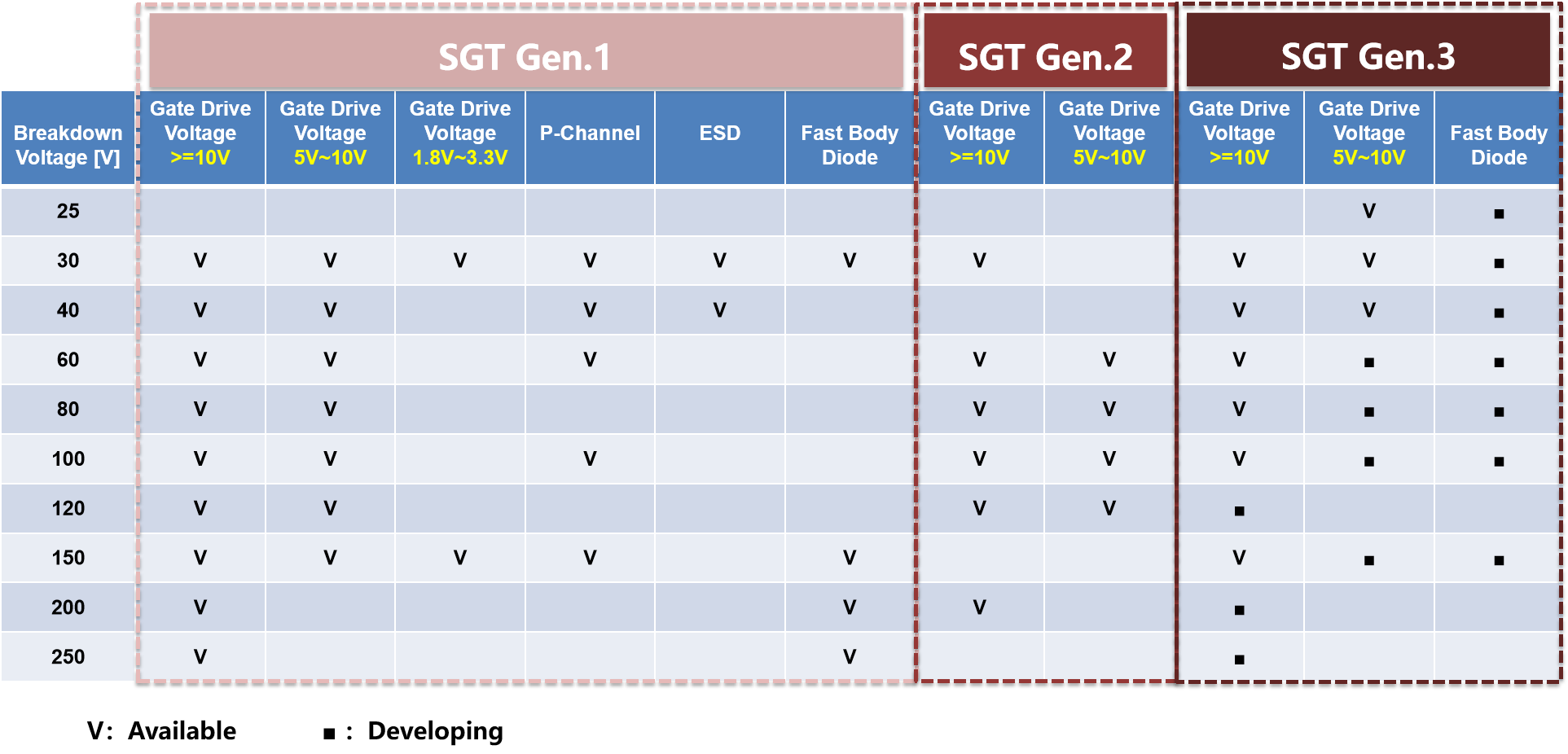 | | SGT Gen.1 | | | | | | SGT Gen.2 | | SGT Gen.3 | | |
|---|---|---|---|---|---|---|---|---|---|---|---|
| Breakdown Voltage [V] | Gate Drive Voltage >=10V | Gate Drive Voltage 5V~10V | Gate Drive Voltage 1.8V~3.3V | P-Channel | ESD | Fast Body Diode | Gate Drive Voltage >=10V | Gate Drive Voltage 5V~10V | Gate Drive Voltage >=10V | Gate Drive Voltage 5V~10V | Fast Body Diode |
| 25 | | | | | | | | | | V | ■ |
| 30 | V | V | V | V | V | V | V | | V | V | ■ |
| 40 | V | V | | V | V | | | | V | V | ■ |
| 60 | V | V | | V | | | V | V | V | ■ | ■ |
| 80 | V | V | | | | | V | V | V | ■ | ■ |
| 100 | V | V | | V | | | V | V | V | ■ | ■ |
| 120 | V | V | | | | | V | V | ■ | | |
| 150 | V | V | V | V | | V | | | V | ■ | ■ |
| 200 | V | | | | | V | V | | ■ | | |
| 250 | V | | | | | V | | | ■ | | |

V: Available ■ : Developing